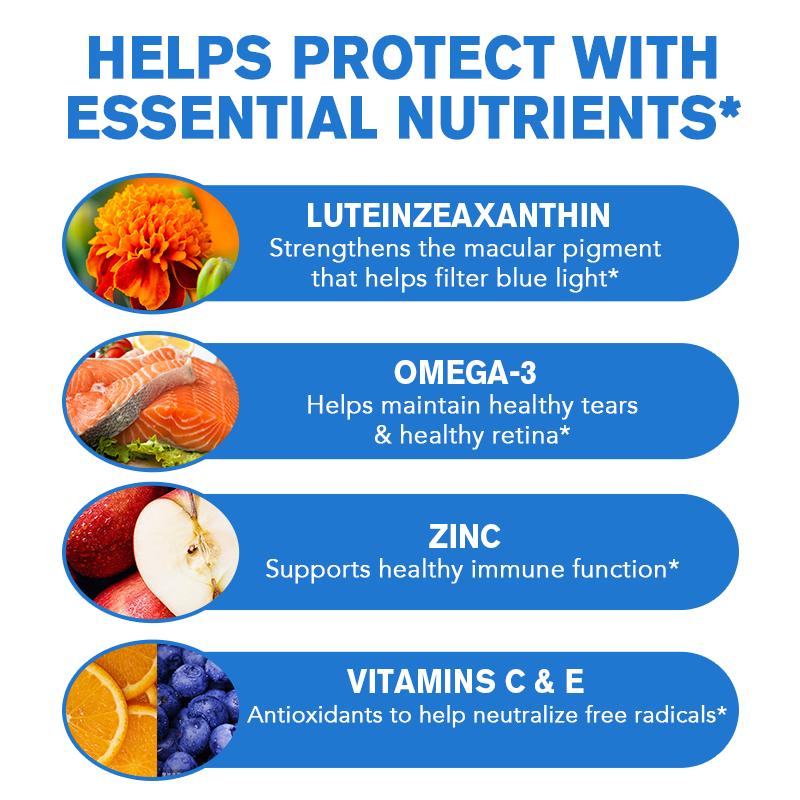 HELPS PROTECT WITH ESSENTIAL NUTRIENTS*

LUTEINZEAXANTHIN
Strengthens the macular pigment that helps filter blue light*

OMEGA-3
Helps maintain healthy tears & healthy retina*

ZINC
Supports healthy immune function*

VITAMINS C & E
Antioxidants to help neutralize free radicals*